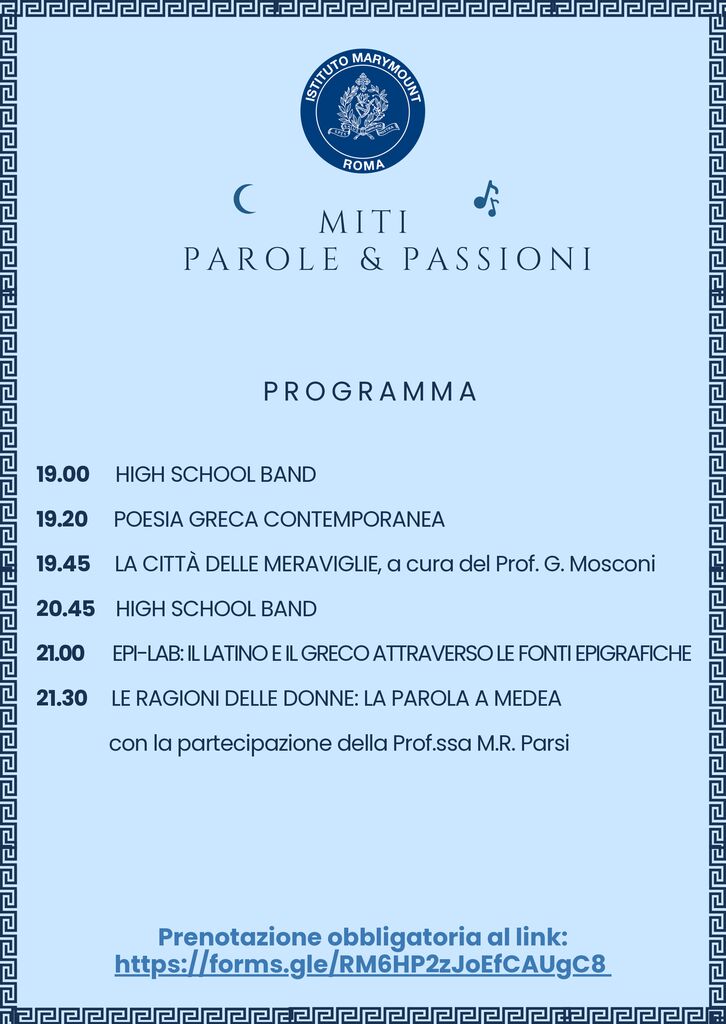 ISTITUTO MARYMOUNT
ROMA

MITI
PAROLE & PASSIONI

PROGRAMMA

19.00 HIGH SCHOOL BAND

19.20 POESIA GRECA CONTEMPORANEA

19.45 LA CITTÀ DELLE MERAVIGLIE, a cura del Prof. G. Mosconi

20.45 HIGH SCHOOL BAND

21.00 EPI-LAB: IL LATINO E IL GRECO ATTRAVERSO LE FONTI EPIGRAFICHE

21.30 LE RAGIONI DELLE DONNE: LA PAROLA A MEDEA
con la partecipazione della Prof.ssa M.R. Parsi

Prenotazione obbligatoria al link:
https://forms.gle/RM6HP2zJoEfCAUgC8